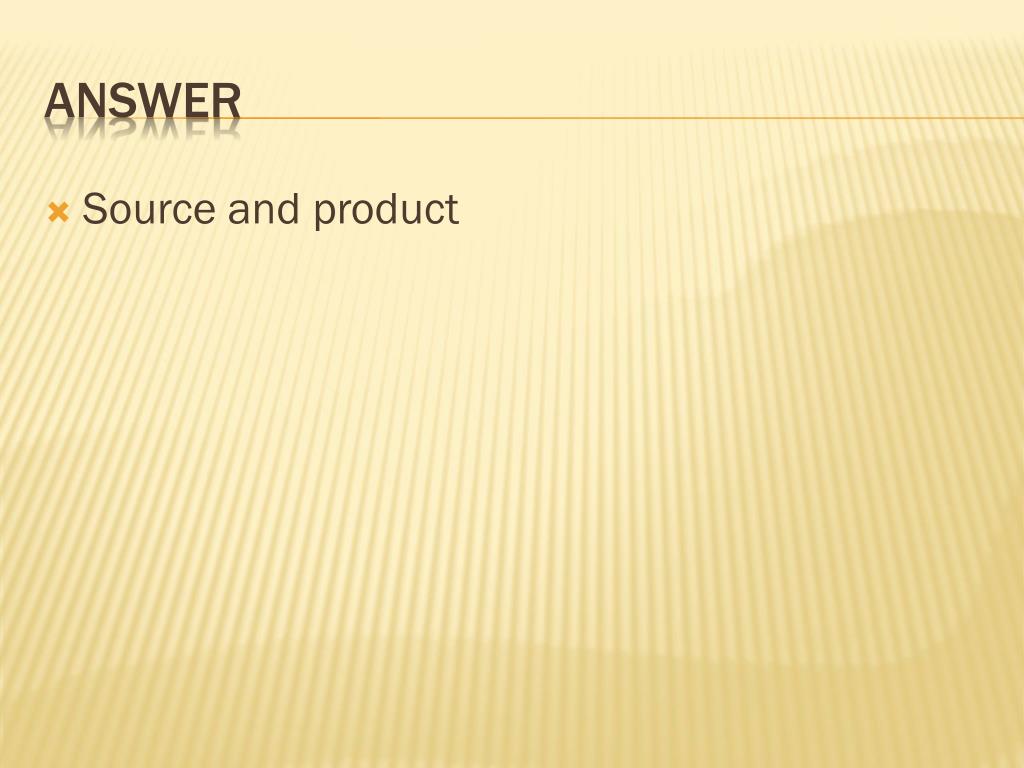 ANSWER

Source and product